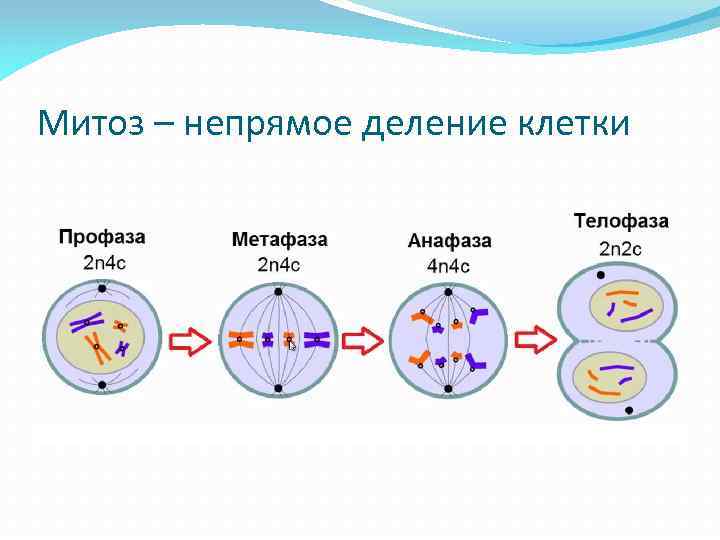 Митоз – непрямое деление клетки

Профаза
2n4c

Метафаза
2n4c

Анафаза
4n4c

Телофаза
2n2c